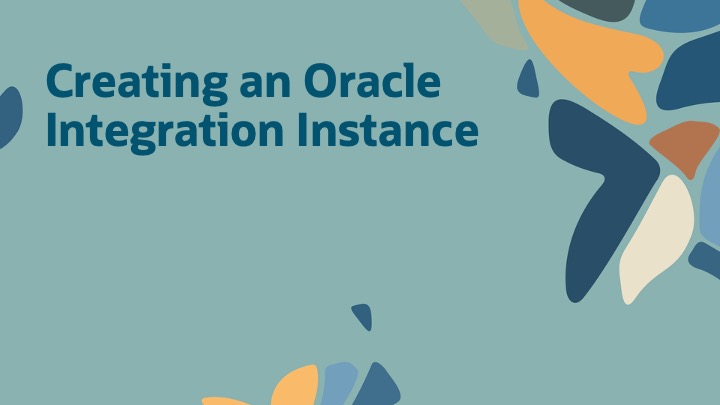 Creating an Oracle Integration Instance